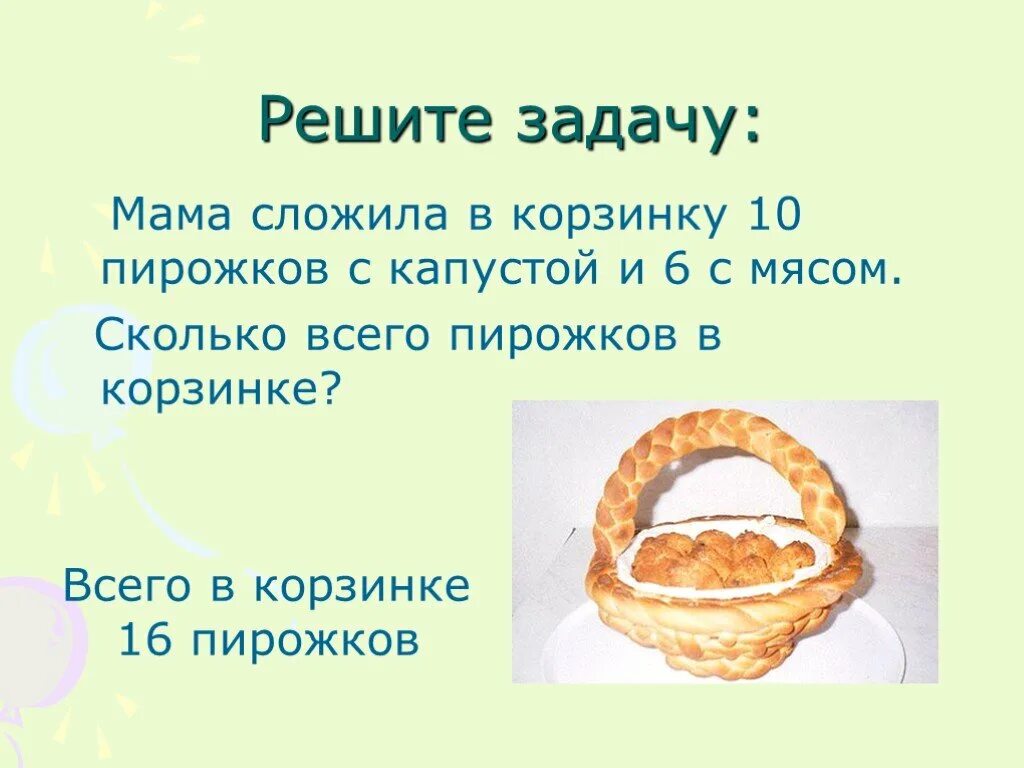 Решите задачу:

Мама сложила в корзинку 10 пирожков с капустой и 6 с мясом.

Сколько всего пирожков в корзинке?

Всего в корзинке 16 пирожков